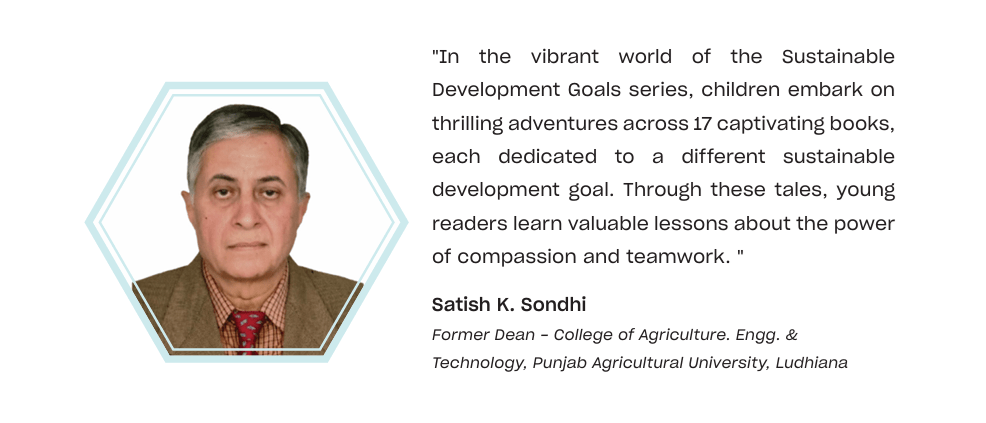 "In the vibrant world of the Sustainable Development Goals series, children embark on thrilling adventures across 17 captivating books, each dedicated to a different sustainable development goal. Through these tales, young readers learn valuable lessons about the power of compassion and teamwork. "

Satish K. Sondhi

Former Dean - College of Agriculture. Engg. & Technology, Punjab Agricultural University, Ludhiana